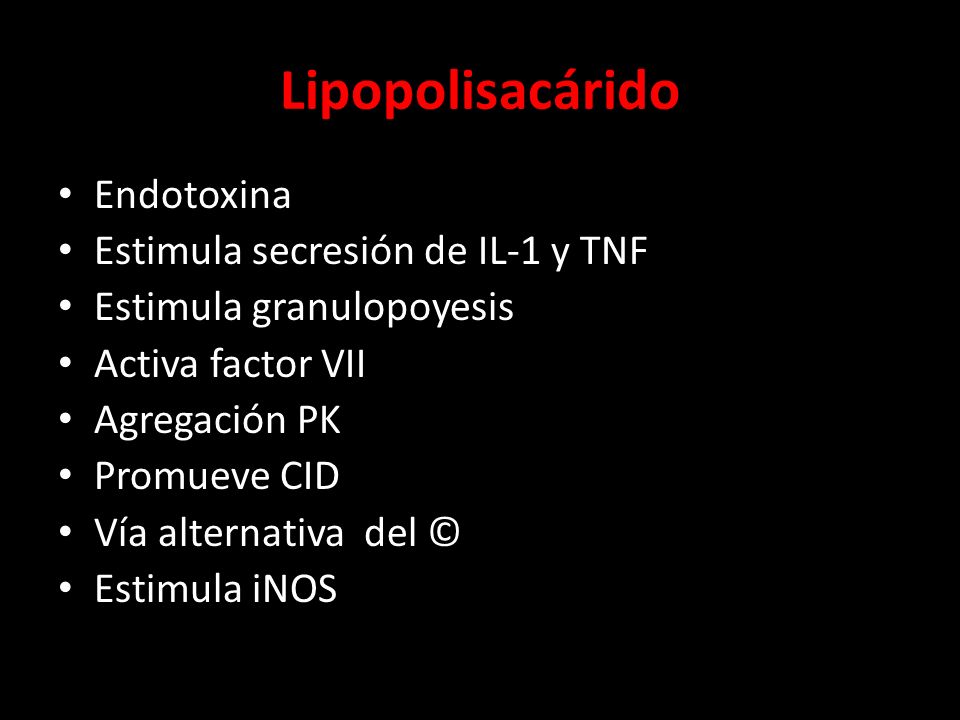 Lipopolisacárido

• Endotoxina
• Estimula secresión de IL-1 y TNF
• Estimula granulopoyesis
• Activa factor VII
• Agregación PK
• Promueve CID
• Vía alternativa del ©
• Estimula iNOS